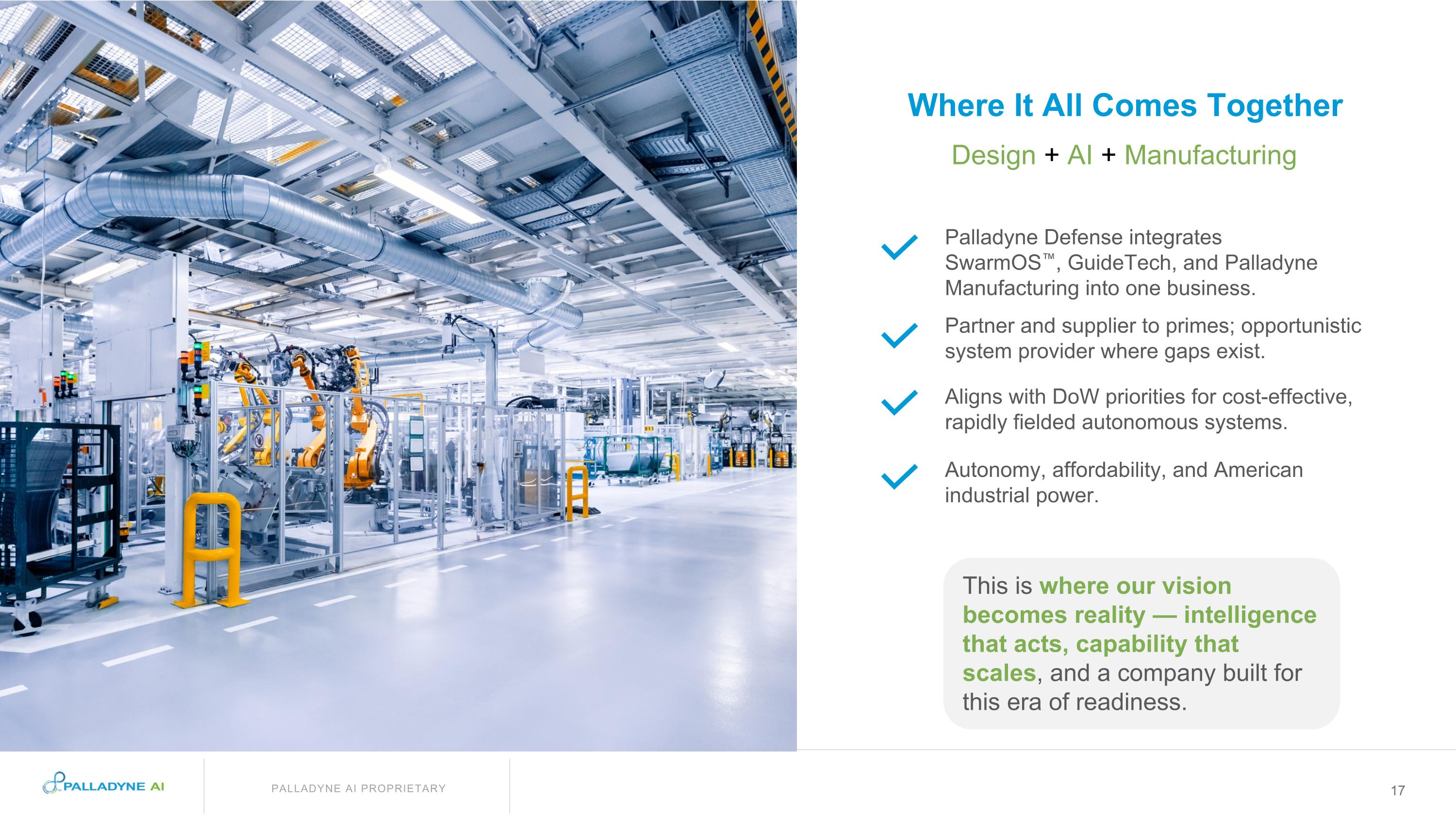 Where It All Comes Together

Design + AI + Manufacturing

Palladyne Defense integrates SwarmOS™, GuideTech, and Palladyne Manufacturing into one business.

Partner and supplier to primes; opportunistic system provider where gaps exist.

Aligns with DoW priorities for cost-effective, rapidly fielded autonomous systems.

Autonomy, affordability, and American industrial power.

This is where our vision becomes reality — intelligence that acts, capability that scales, and a company built for this era of readiness.

PALLADYNE AI

PALLADYNE AI PROPRIETARY

17